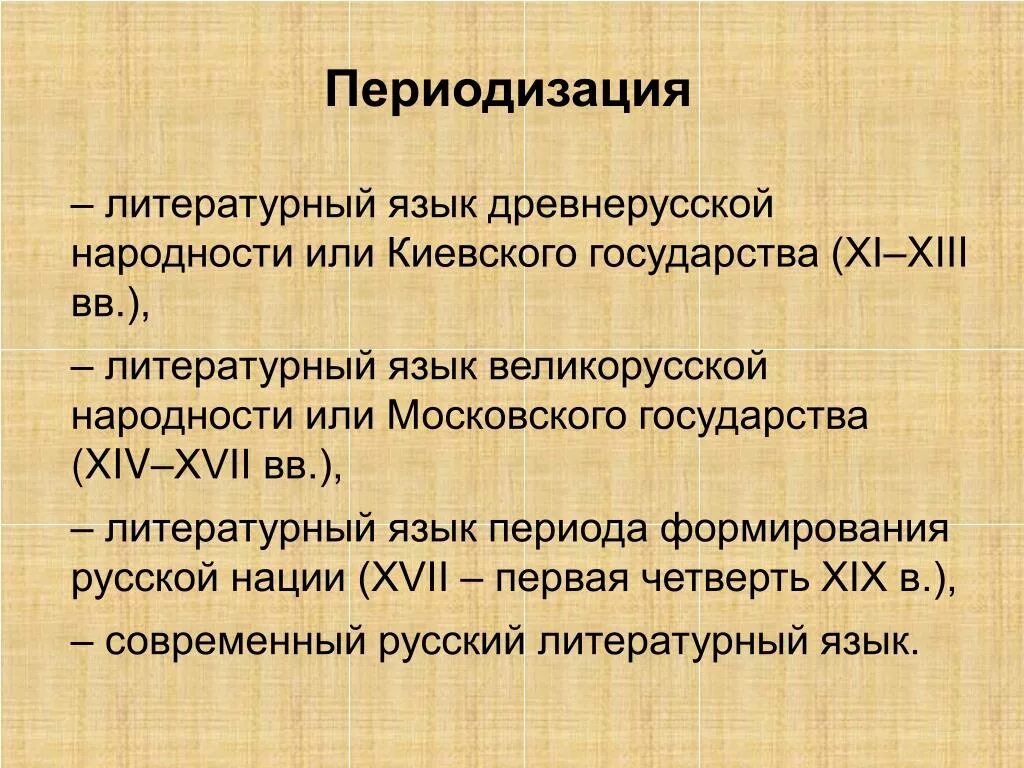 Периодизация

– литературный язык древнерусской народности или Киевского государства (XI–XIII вв.),

– литературный язык великорусской народности или Московского государства (XIV–XVII вв.),

– литературный язык периода формирования русской нации (XVII – первая четверть XIX в.),

– современный русский литературный язык.